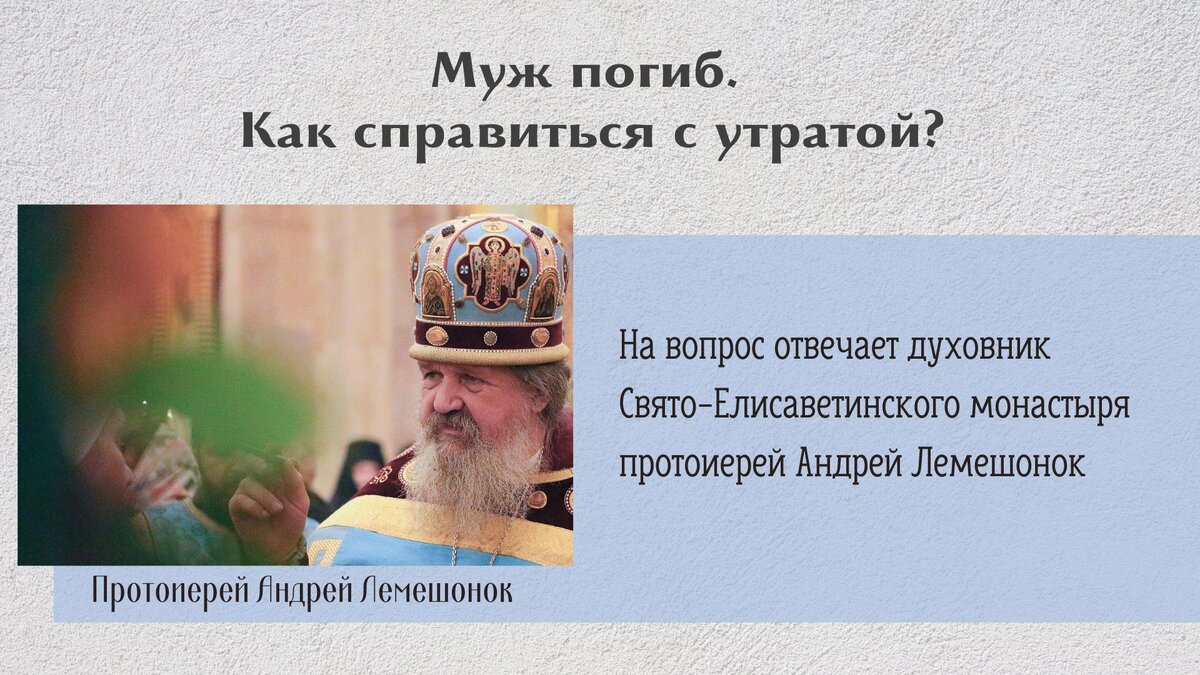 Муж погиб.
Как справиться с утратой?

На вопрос отвечает духовник Свято-Елисаветинского монастыря протоиерей Андрей Лемешонок

Протоиерей Андрей Лемешонок